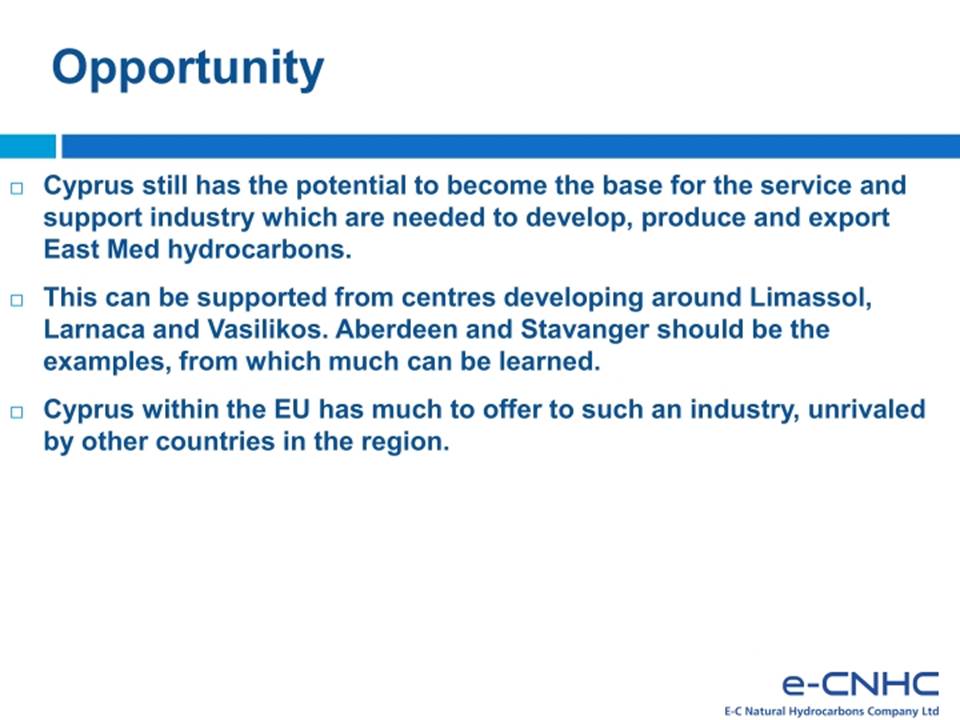 Opportunity

□ Cyprus still has the potential to become the base for the service and support industry which are needed to develop, produce and export East Med hydrocarbons.

□ This can be supported from centres developing around Limassol, Larnaca and Vasilikos. Aberdeen and Stavanger should be the examples, from which much can be learned.

□ Cyprus within the EU has much to offer to such an industry, unrivaled by other countries in the region.

e-CNHC
E-C Natural Hydrocarbons Company Ltd